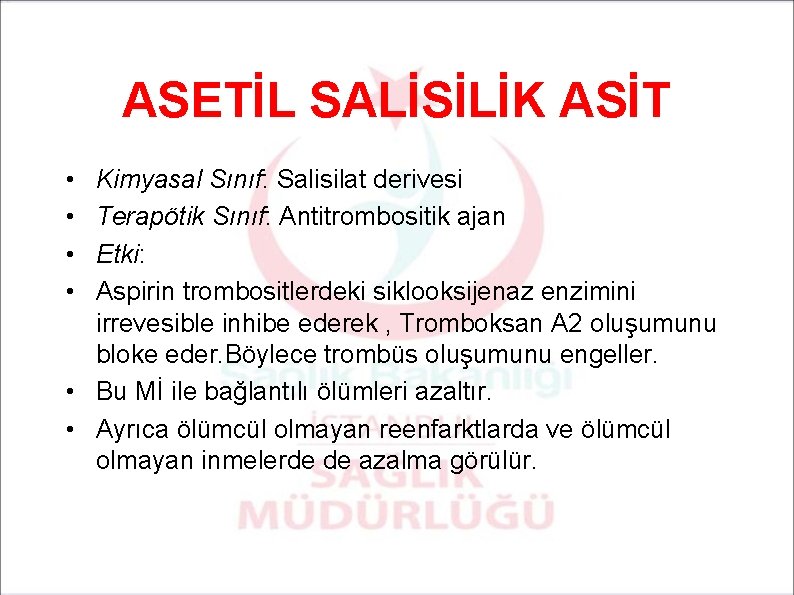 ASETİL SALİSİLİK ASİT

• Kimyasal Sınıf: Salisilat derivesi
• Terapötik Sınıf: Antitrombositik ajan
• Etki:
• Aspirin trombositlerdeki siklooksijenaz enzimini irrevesible inhibe ederek , Tromboksan A2 oluşumunu bloke eder.Böylece trombüs oluşumunu engeller.
• Bu Mİ ile bağlantılı ölümleri azaltır.
• Ayrıca ölümcül olmayan reenfarktlarda ve ölümcül olmayan inmelerde de azalma görülür.

Sağlık Bakanlığı
İSTANBUL
SAĞLIK
MÜDÜRLÜĞÜ